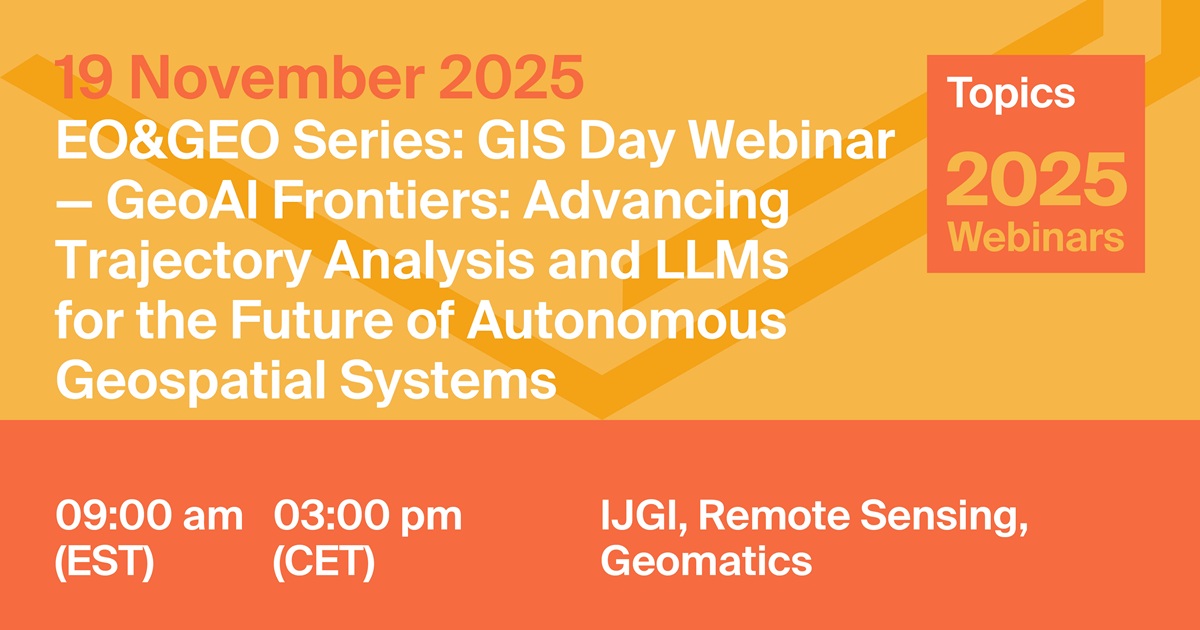 19 November 2025
EO&GEO Series: GIS Day Webinar — GeoAI Frontiers: Advancing Trajectory Analysis and LLMs for the Future of Autonomous Geospatial Systems

Topics
2025
Webinars

09:00 am (EST)

03:00 pm (CET)

IJGI, Remote Sensing, Geomatics